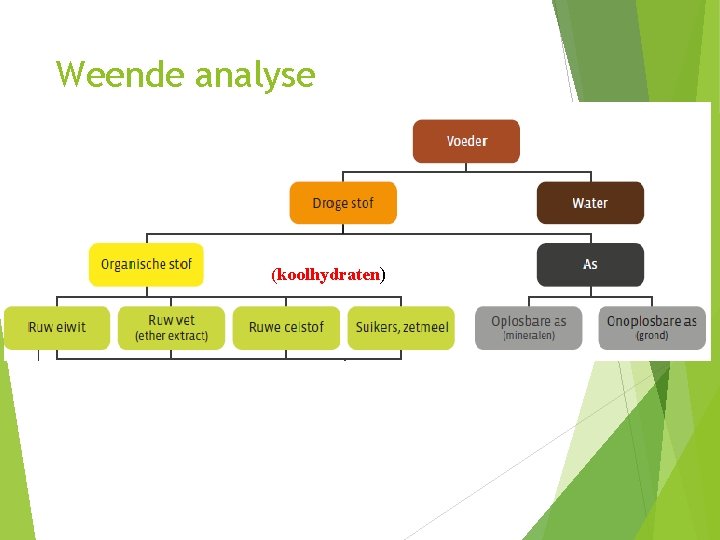 Weende analyse

Voeder

Droge stof

Water

Organische stof

(koolhydraten)

As

Ruw eiwit

Ruw vet
(ether extract)

Ruwe celstof

Suikers, zetmeel

Oplosbare as
(mineralen)

Onoplosbare as
(grond)